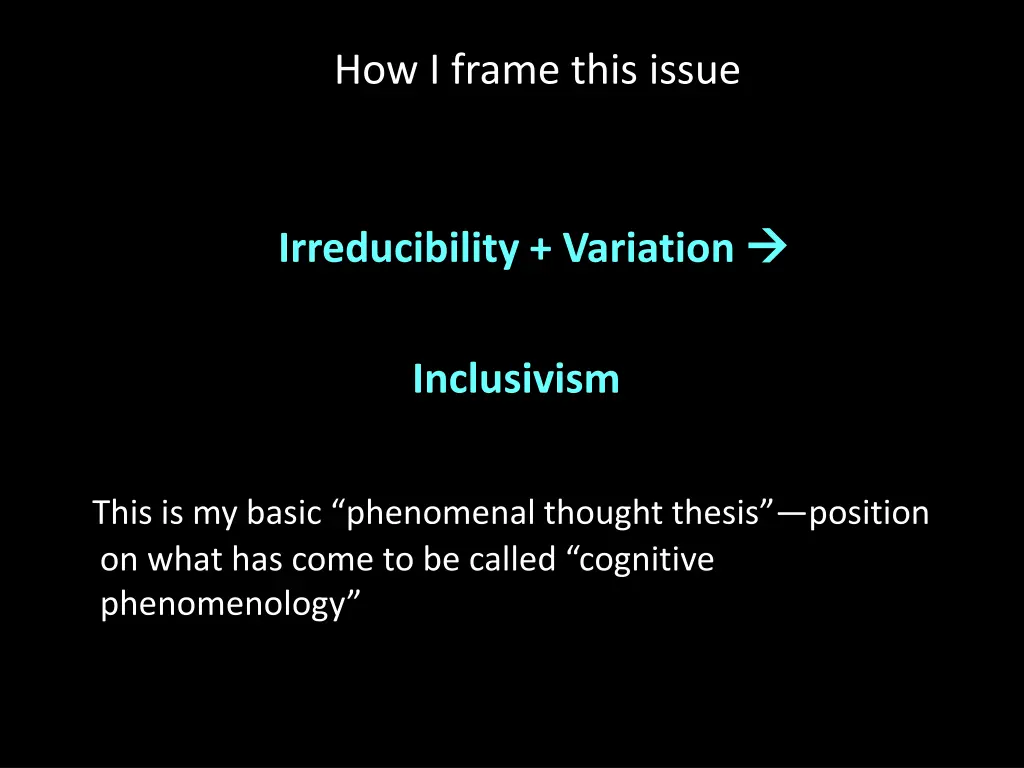 How I frame this issue

Irreducibility + Variation →

Inclusivism

This is my basic “phenomenal thought thesis”—position on what has come to be called “cognitive phenomenology”